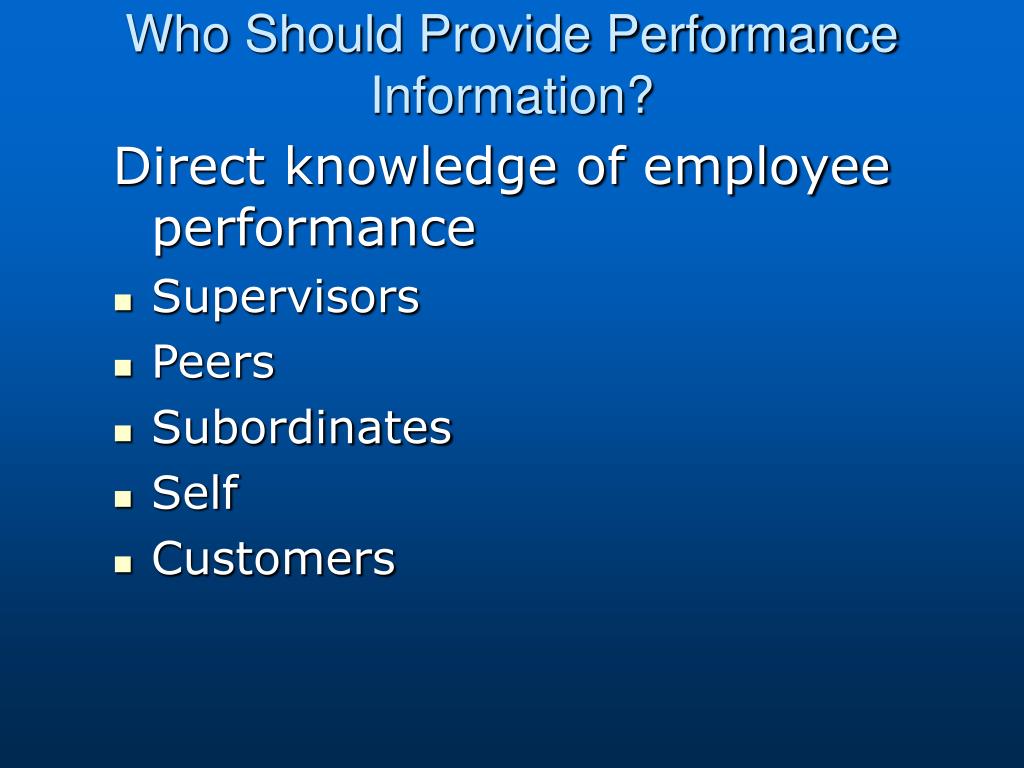 Who Should Provide Performance Information?

Direct knowledge of employee performance

- Supervisors
- Peers
- Subordinates
- Self
- Customers